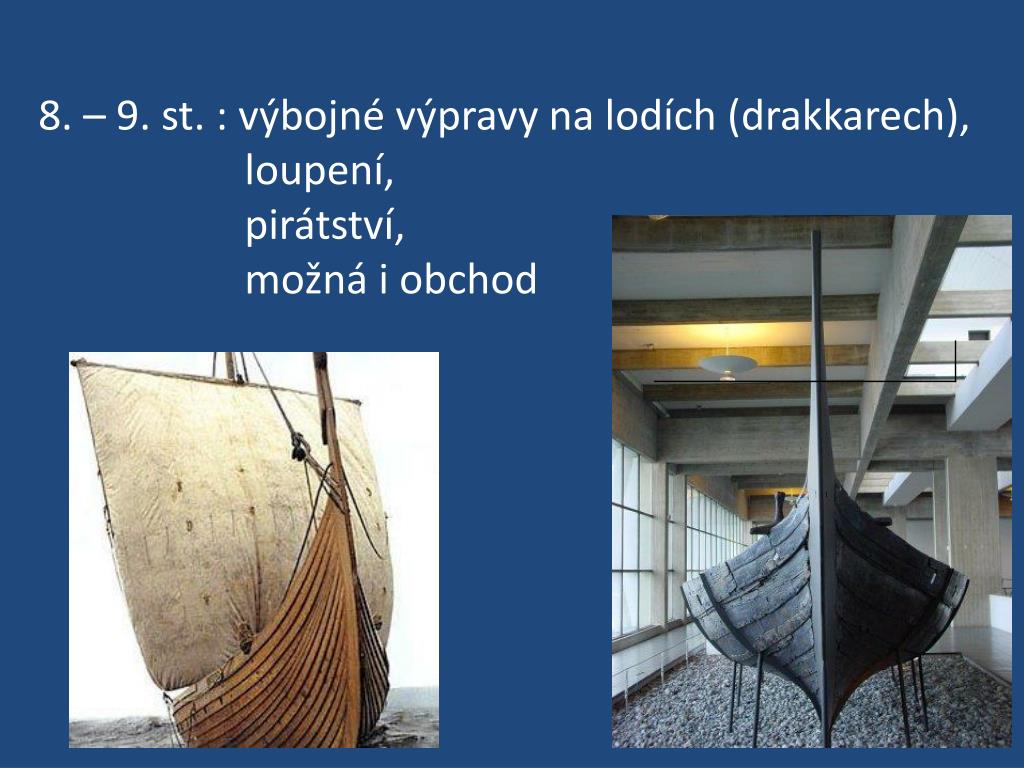 8. – 9. st. : výbojné výpravy na lodích (drakkarech),
loupení,
pirátství,
možná i obchod